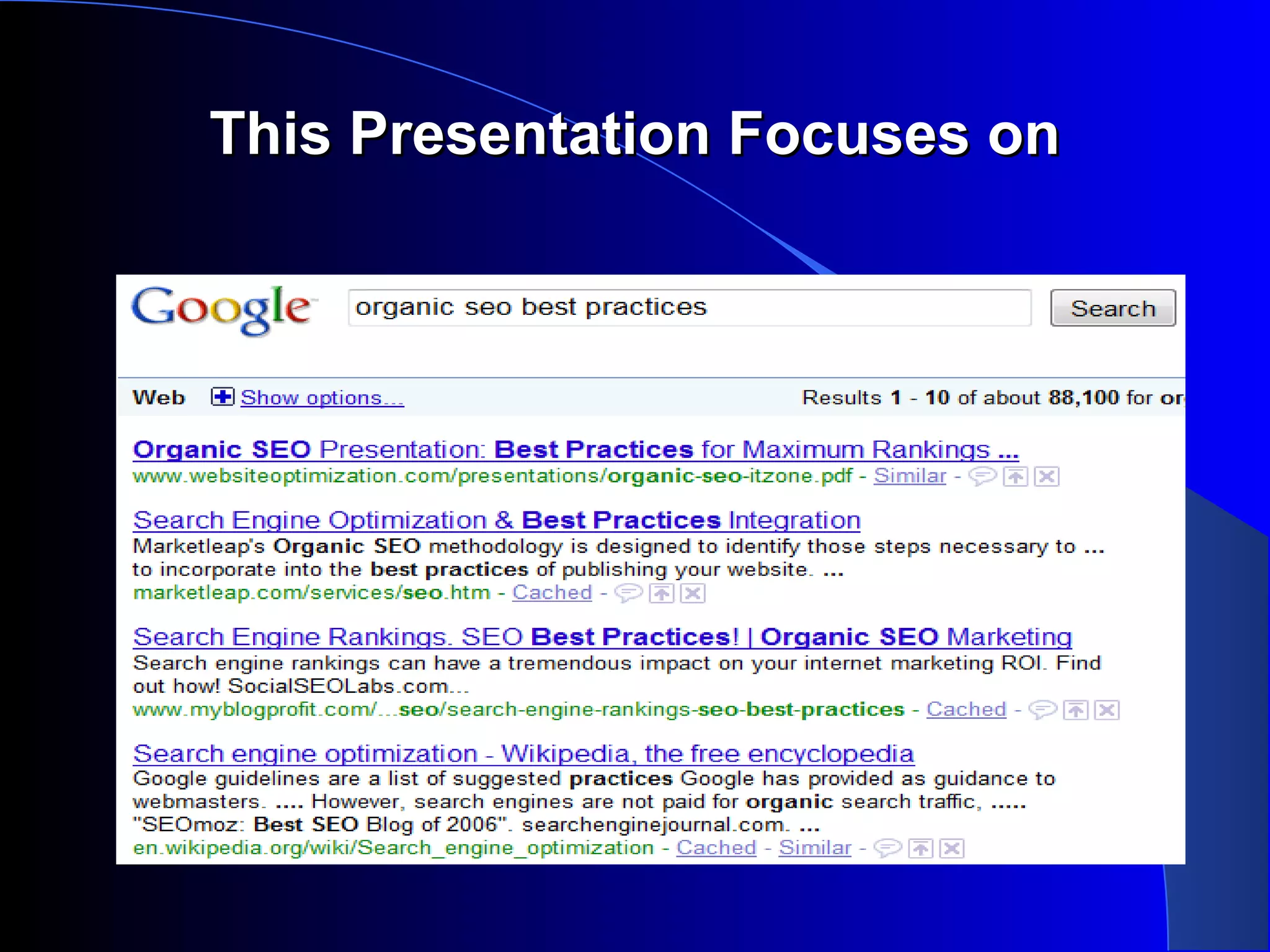 This Presentation Focuses on

Google

organic seo best practices

Search

Web Show options...

Results 1 - 10 of about 88,100 for or

Organic SEO Presentation: Best Practices for Maximum Rankings ...
www.websiteoptimization.com/presentations/organic-seo-itzone.pdf - Similar -

Search Engine Optimization & Best Practices Integration
Marketleap's Organic SEO methodology is designed to identify those steps necessary to ... to incorporate into the best practices of publishing your website. ...
marketleap.com/services/seo.htm - Cached -

Search Engine Rankings. SEO Best Practices! | Organic SEO Marketing
Search engine rankings can have a tremendous impact on your internet marketing ROI. Find out how! SocialSEOLabs.com...
www.myblogprofit.com/...seo/search-engine-rankings-seo-best-practices - Cached -

Search engine optimization - Wikipedia, the free encyclopedia
Google guidelines are a list of suggested practices Google has provided as guidance to webmasters. .... However, search engines are not paid for organic search traffic, ..... "SEOmoz: Best SEO Blog of 2006". searchenginejournal.com. ...
en.wikipedia.org/wiki/Search_engine_optimization - Cached - Similar -